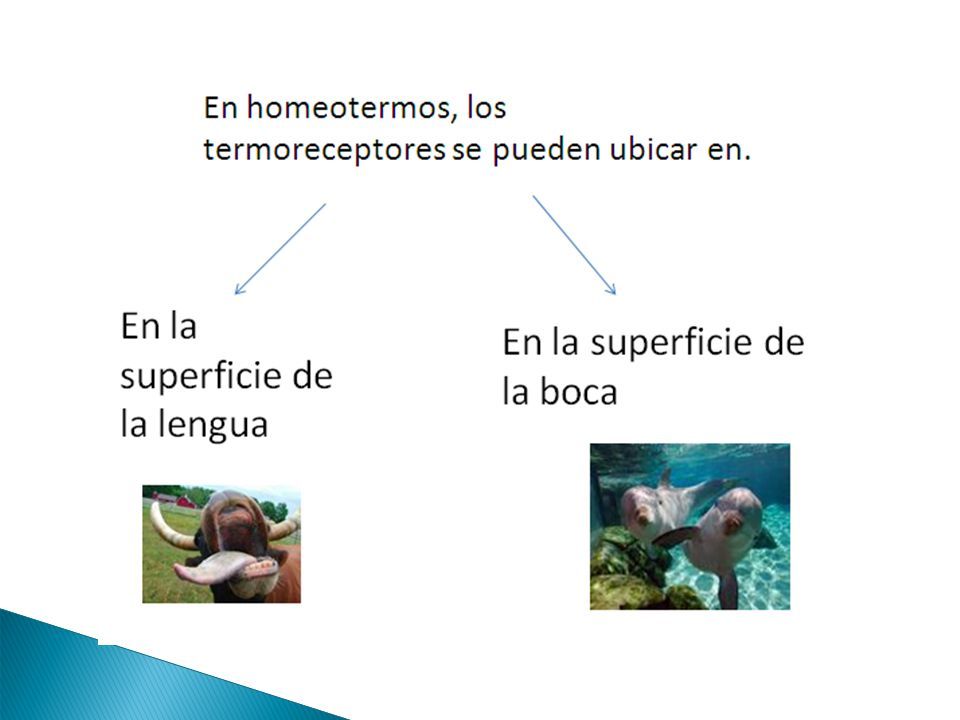 En homeotermos, los termoreceptores se pueden ubicar en.

En la superficie de la lengua

En la superficie de la boca